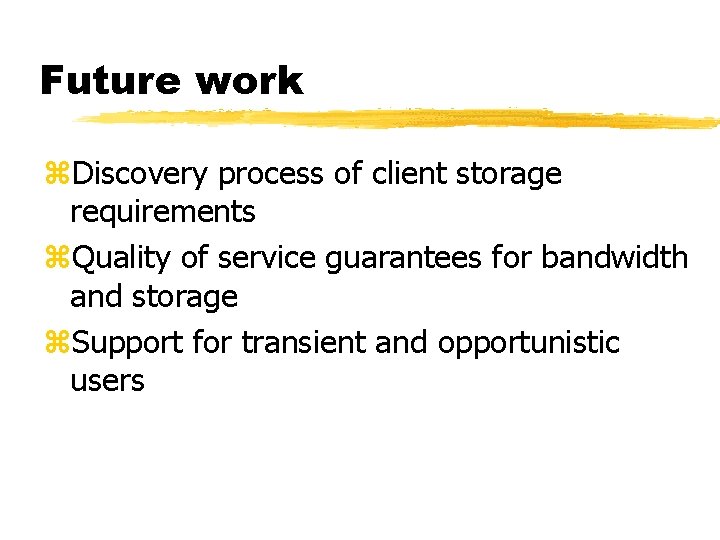 Future work

⌘Discovery process of client storage requirements

⌘Quality of service guarantees for bandwidth and storage

⌘Support for transient and opportunistic users